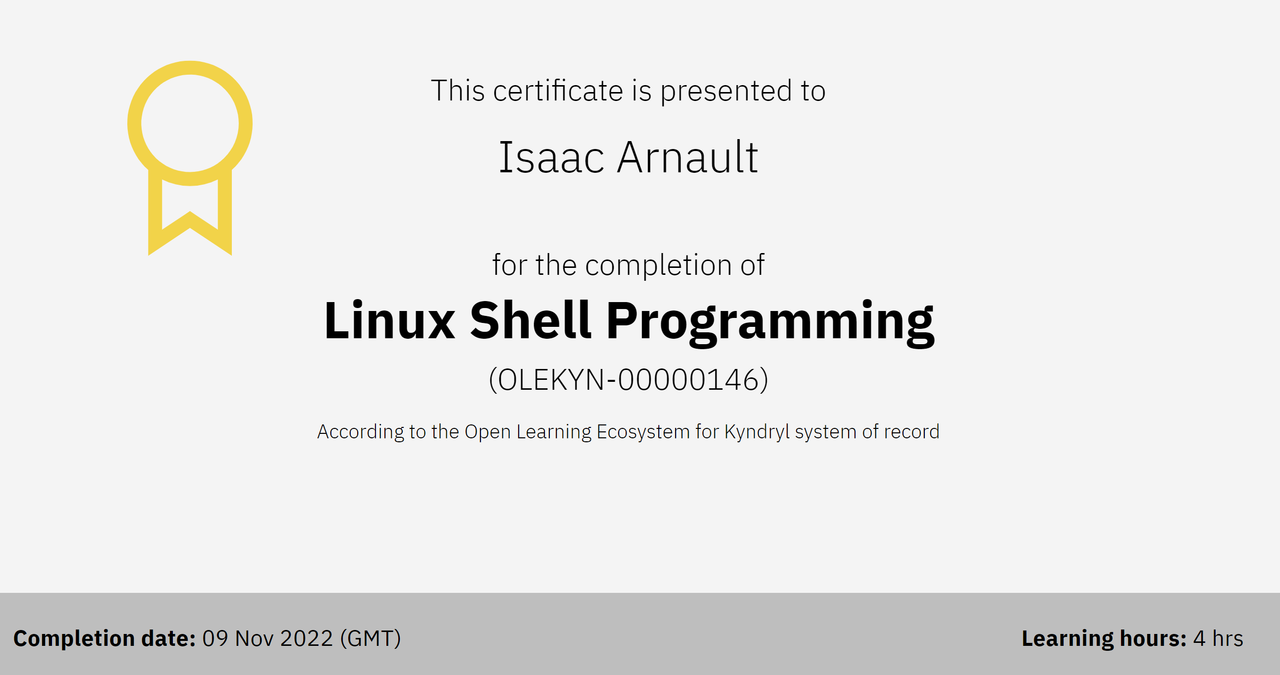 This certificate is presented to

Isaac Arnault

for the completion of

Linux Shell Programming

(OLEKYN-00000146)

According to the Open Learning Ecosystem for Kyndryl system of record

Completion date: 09 Nov 2022 (GMT)

Learning hours: 4 hrs